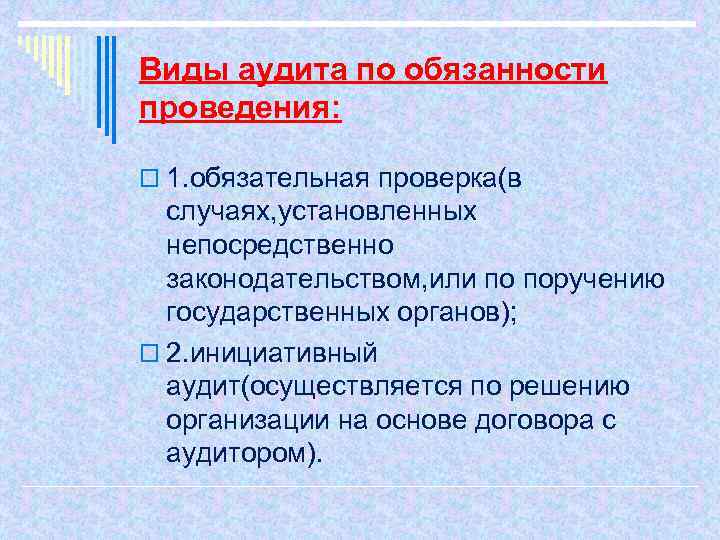 Виды аудита по обязанности проведения:

1.обязательная проверка(в случаях,установленных непосредственно законодательством,или по поручению государственных органов);

2.инициативный аудит(осуществляется по решению организации на основе договора с аудитором).